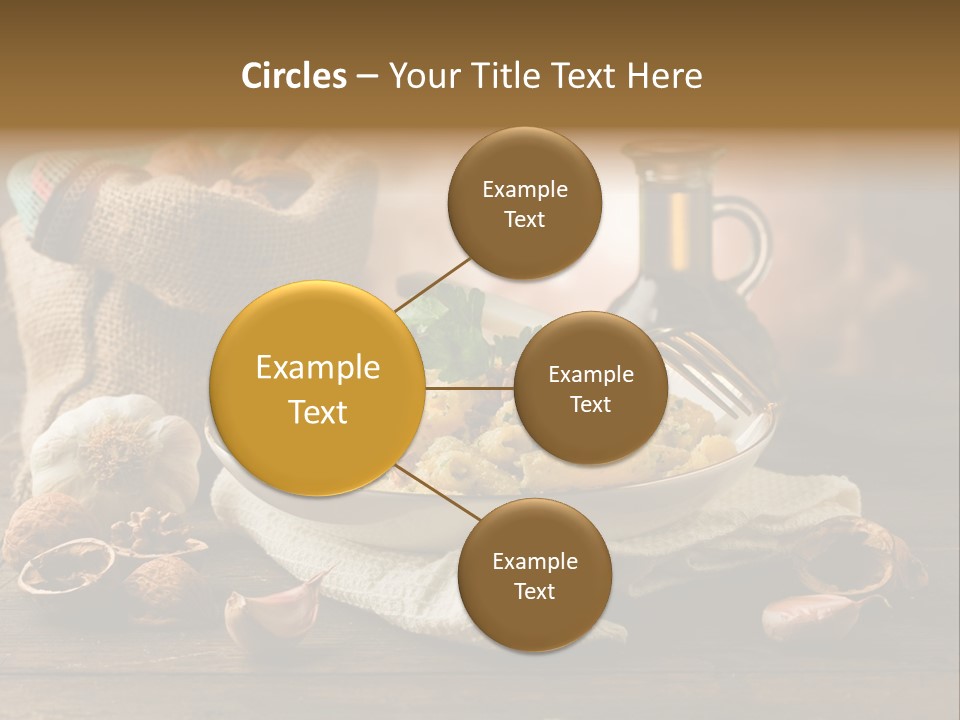 Circles – Your Title Text Here

Example Text

Example Text

Example Text

Example Text